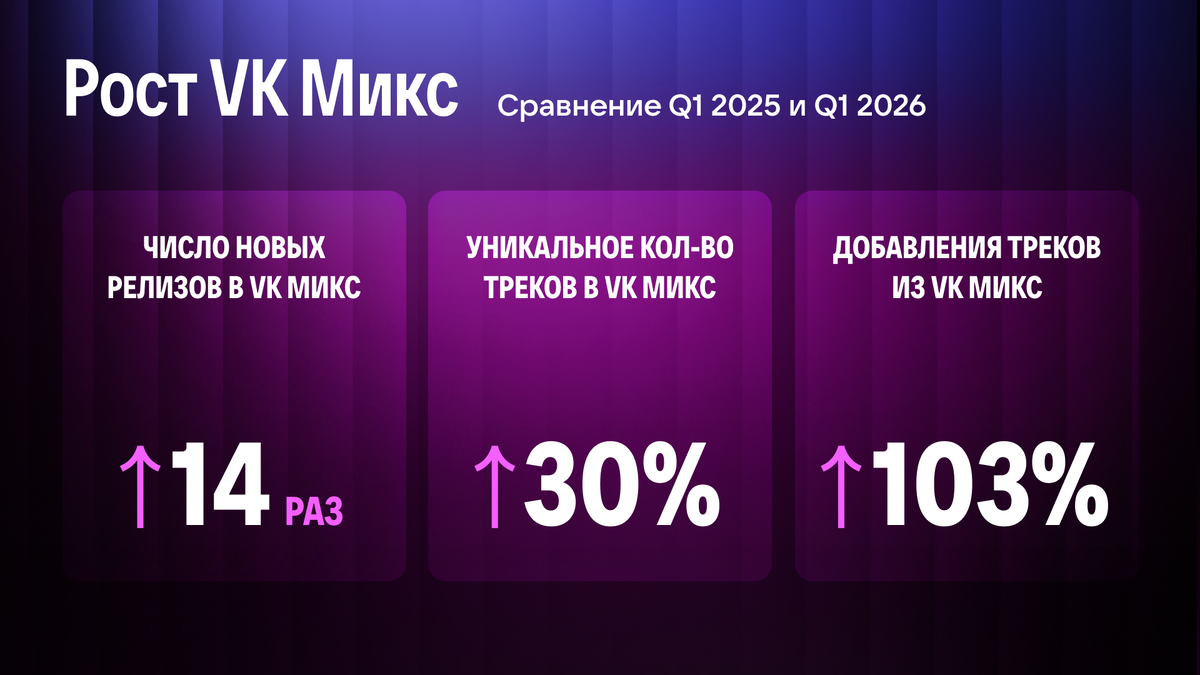 Рост VK Микс

Сравнение Q1 2025 и Q1 2026

ЧИСЛО НОВЫХ РЕЛИЗОВ В VK МИКС

↑14 РАЗ

УНИКАЛЬНОЕ КОЛ-ВО ТРЕКОВ В VK МИКС

↑30%

ДОБАВЛЕНИЯ ТРЕКОВ ИЗ VK МИКС

↑103%